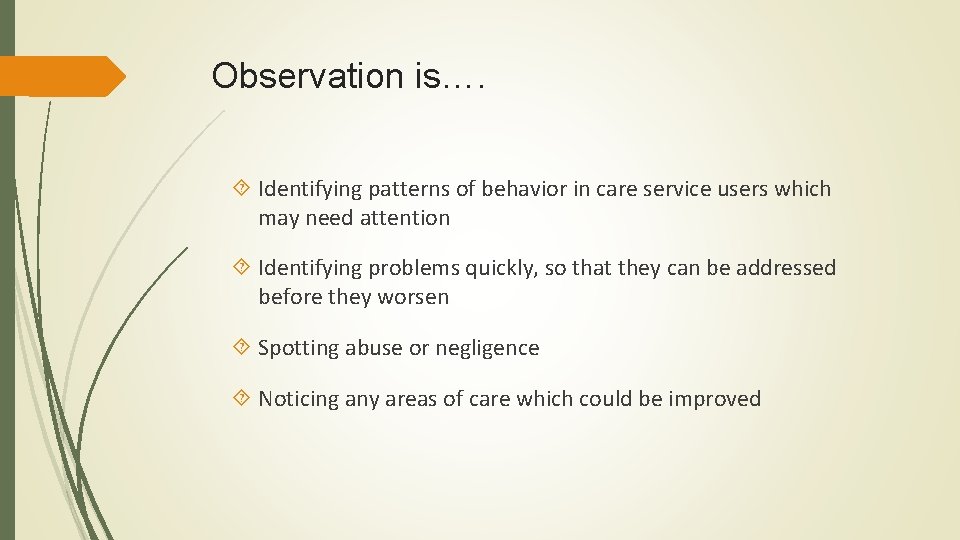 Observation is….

Identifying patterns of behavior in care service users which may need attention

Identifying problems quickly, so that they can be addressed before they worsen

Spotting abuse or negligence

Noticing any areas of care which could be improved